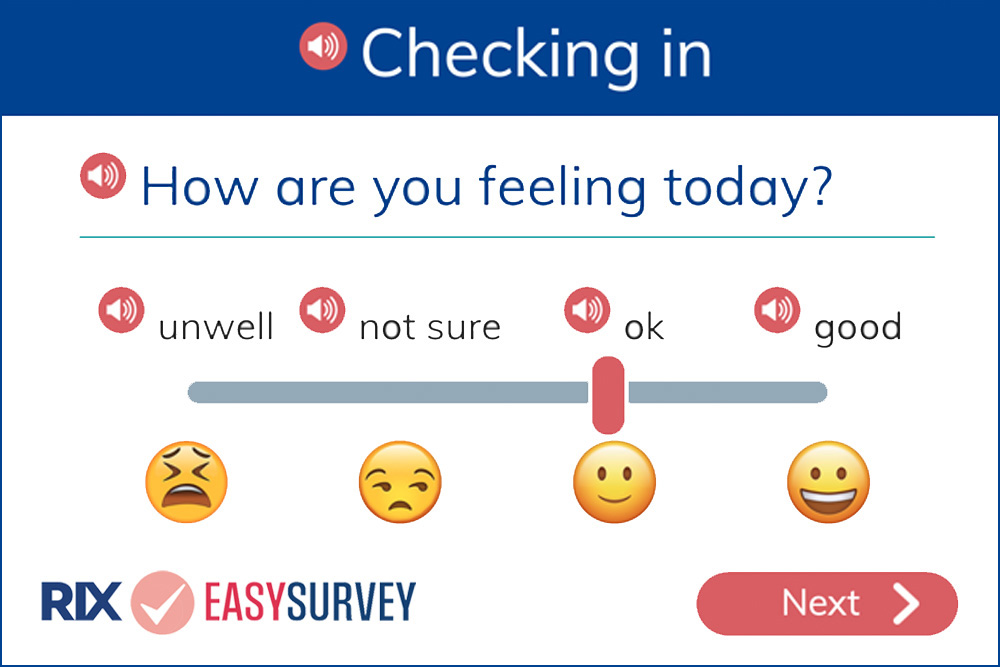 Checking in

How are you feeling today?

unwell not sure ok good

RIX EASYSURVEY

Next